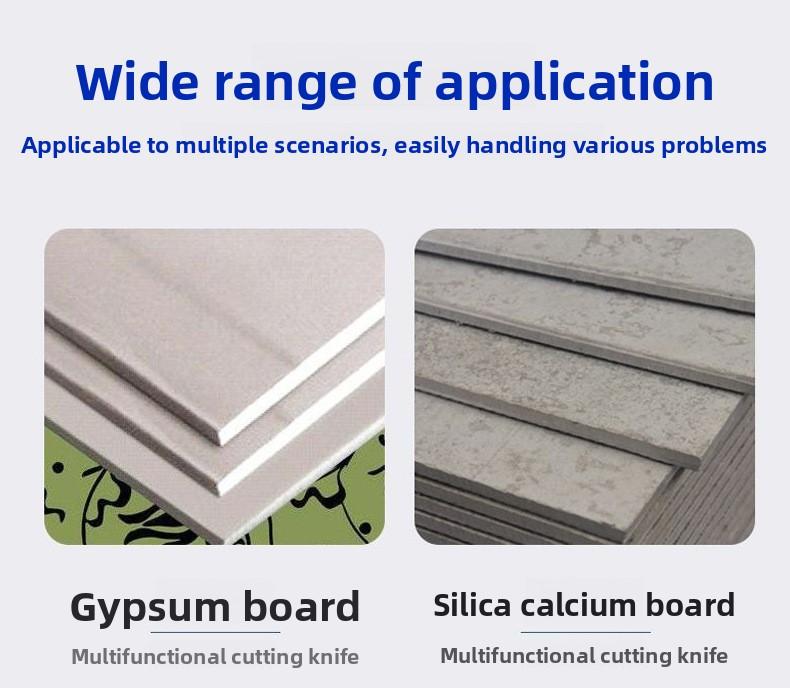 Wide range of application

Applicable to multiple scenarios, easily handling various problems

Gypsum board

Multifunctional cutting knife

Silica calcium board

Multifunctional cutting knife